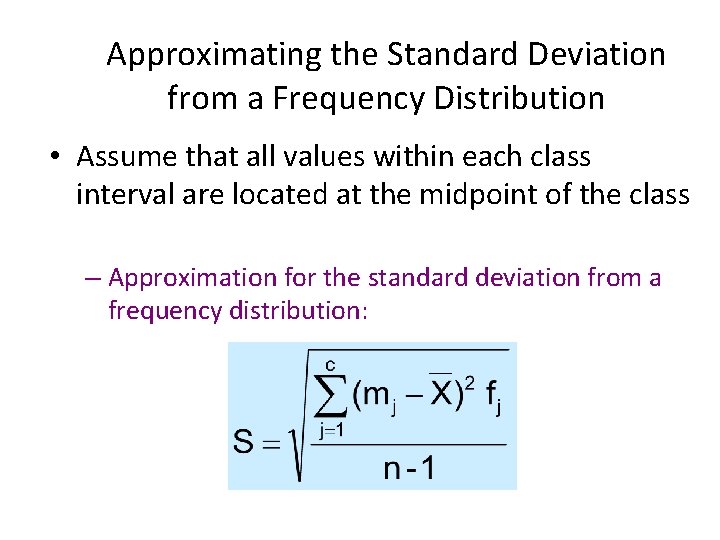 Approximating the Standard Deviation from a Frequency Distribution

• Assume that all values within each class interval are located at the midpoint of the class

– Approximation for the standard deviation from a frequency distribution:

$S = \sqrt{\frac{\sum_{j=1}^{c}(m_j - \overline{X})^2 f_j}{n-1}}$